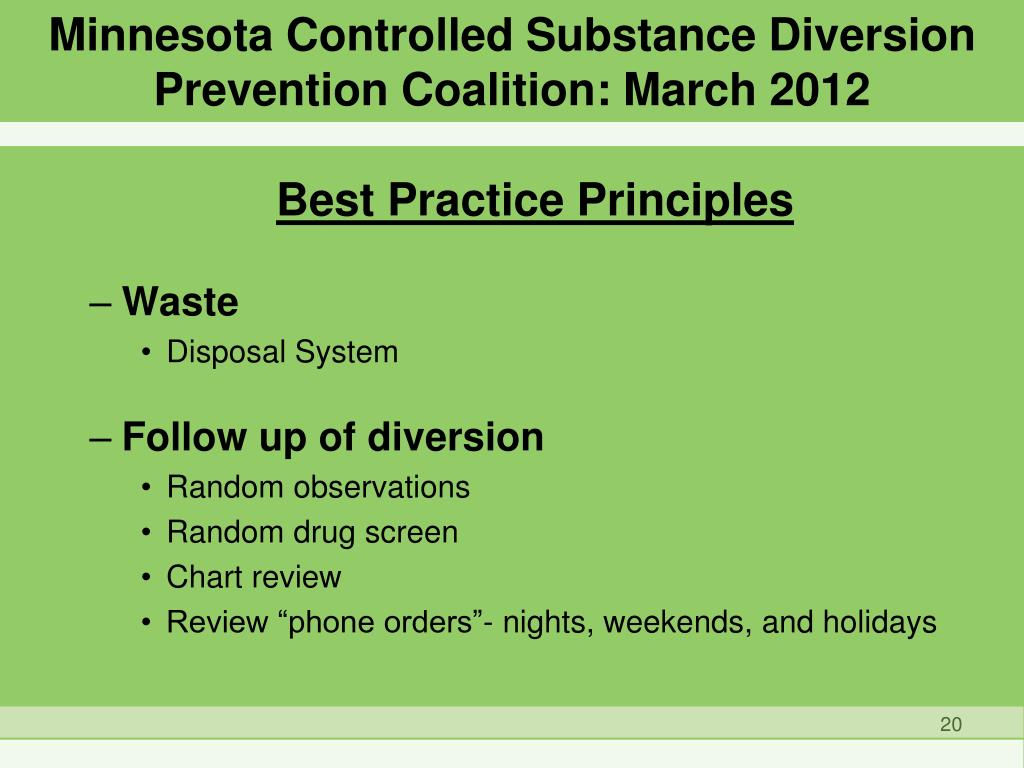 Minnesota Controlled Substance Diversion Prevention Coalition: March 2012

Best Practice Principles

– Waste
• Disposal System

– Follow up of diversion
• Random observations
• Random drug screen
• Chart review
• Review “phone orders”- nights, weekends, and holidays

20